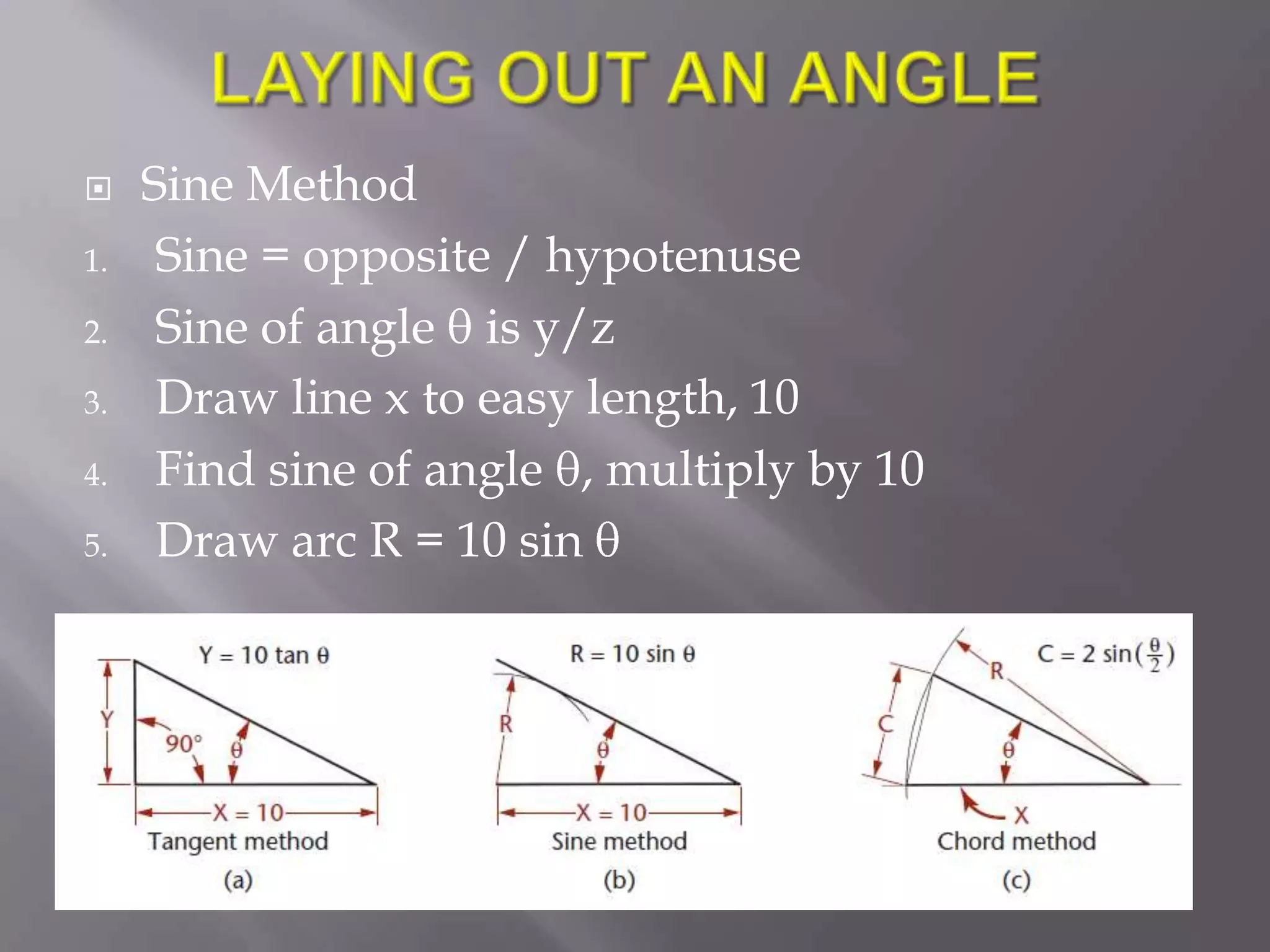 LAYING OUT AN ANGLE

Sine Method

1. Sine = opposite / hypotenuse
2. Sine of angle θ is y/z
3. Draw line x to easy length, 10
4. Find sine of angle θ, multiply by 10
5. Draw arc R = 10 sin θ

$Y = 10 \tan \theta$

Y

90°

θ

X = 10

Tangent method

(a)

$R = 10 \sin \theta$

R

θ

X = 10

Sine method

(b)

$C = 2 \sin(\frac{\theta}{2})$

R

C

θ

X

Chord method

(c)